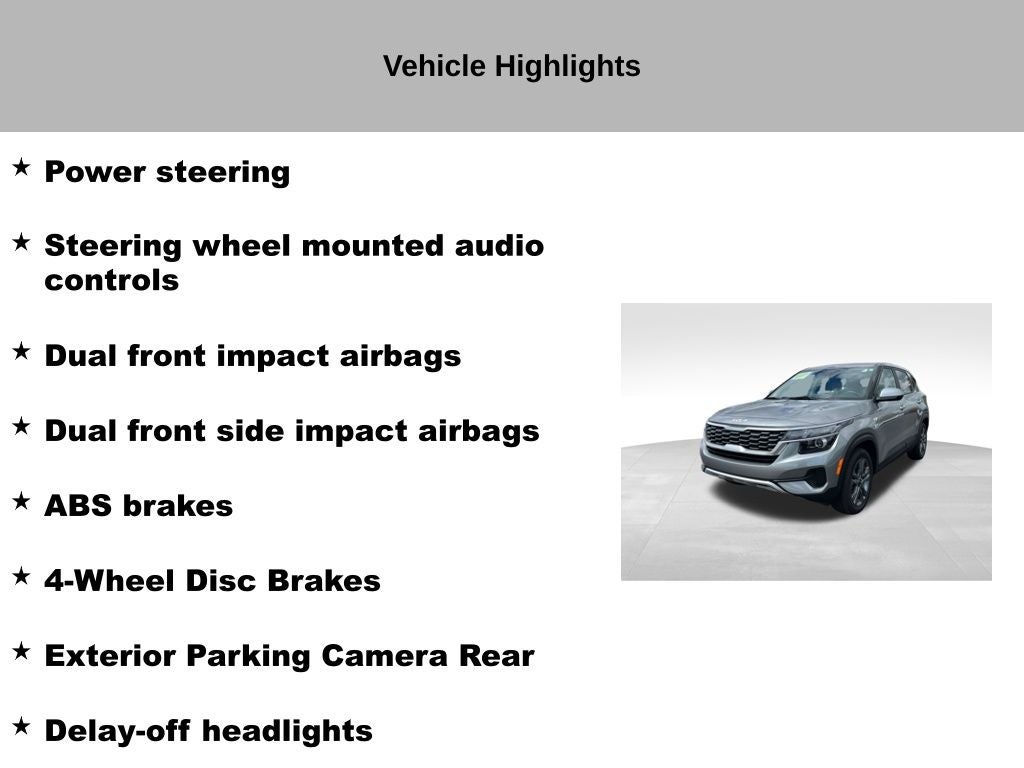 Vehicle Highlights

★ Power steering

★ Steering wheel mounted audio controls

★ Dual front impact airbags

★ Dual front side impact airbags

★ ABS brakes

★ 4-Wheel Disc Brakes

★ Exterior Parking Camera Rear

★ Delay-off headlights